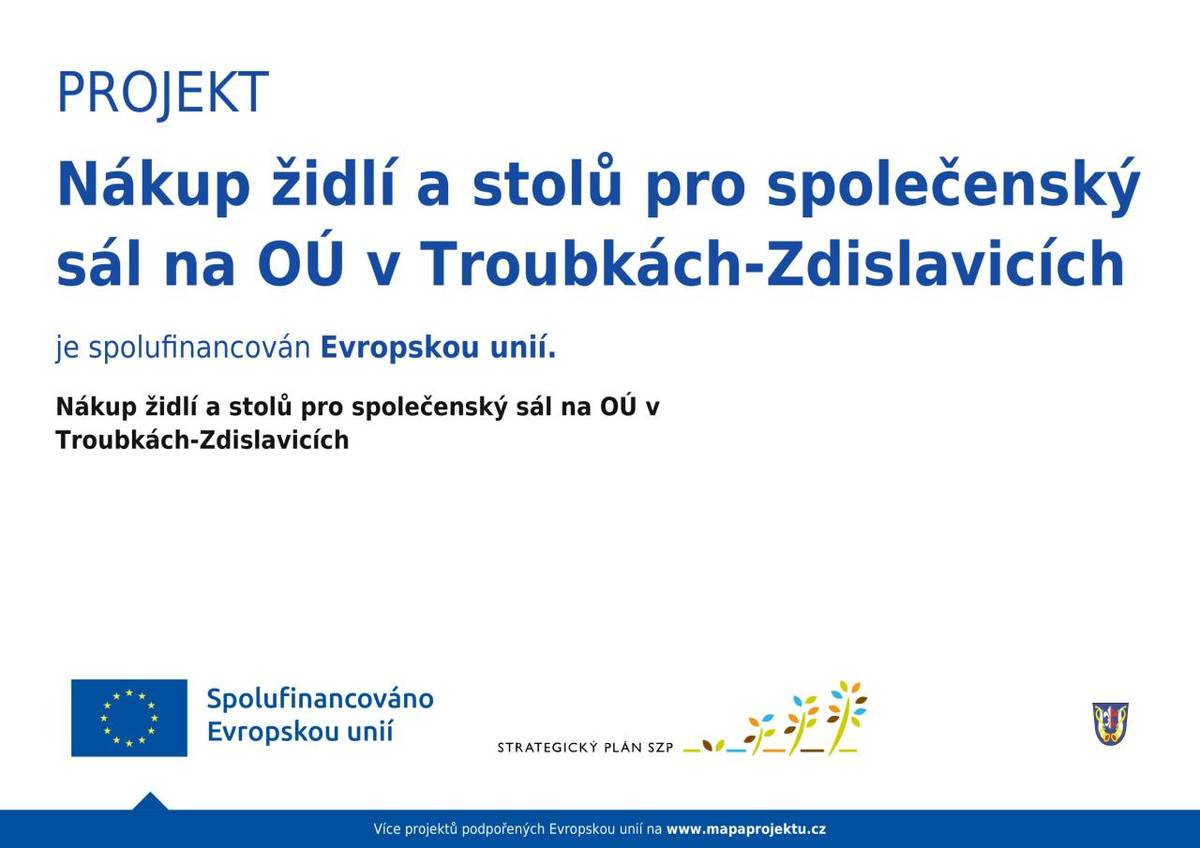 PROJEKT

Nákup židlí a stolů pro společenský sál na OÚ v Troubkách-Zdislavicích

je spolufinancován Evropskou unií.

Nákup židlí a stolů pro společenský sál na OÚ v Troubkách-Zdislavicích

Spolufinancováno Evropskou unií

STRATEGICKÝ PLÁN SZP

Více projektů podpořených Evropskou unií na www.mapaprojektu.cz